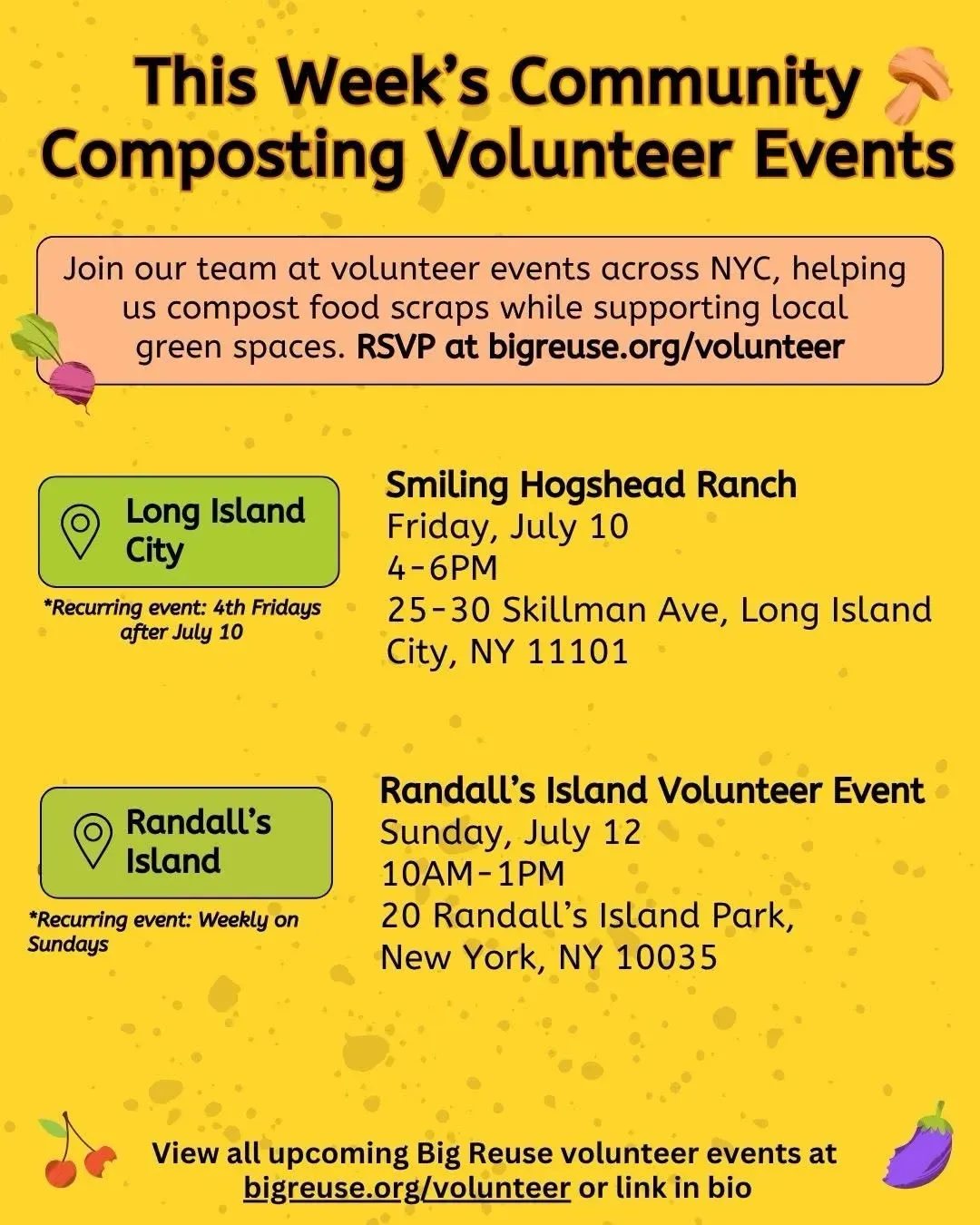 This Week's Community Composting Volunteer Events

Join our team at volunteer events across NYC, helping us compost food scraps while supporting local green spaces. RSVP at bigreuse.org/volunteer

Long Island City

*Recurring event: 4th Fridays after July 10

Smiling Hogshead Ranch
Friday, July 10
4-6PM
25-30 Skillman Ave, Long Island City, NY 11101

Randall's Island

*Recurring event: Weekly on Sundays

Randall's Island Volunteer Event
Sunday, July 12
10AM-1PM
20 Randall's Island Park, New York, NY 10035

View all upcoming Big Reuse volunteer events at bigreuse.org/volunteer or link in bio